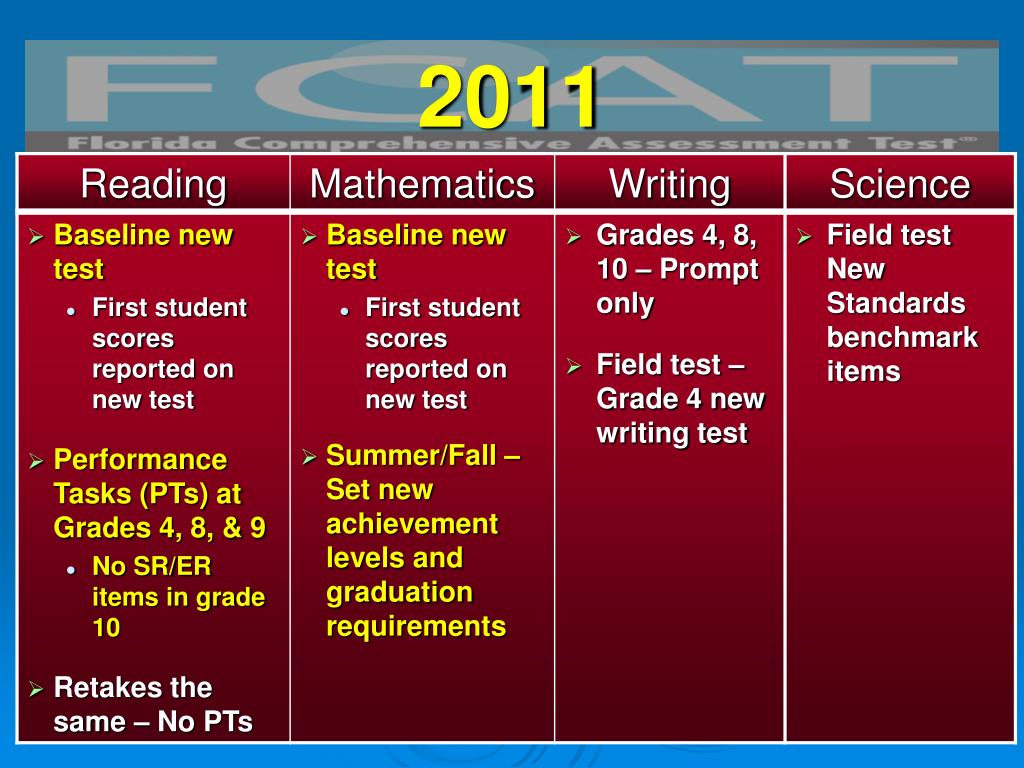 FCAT
Florida Comprehensive Assessment Test®

2011

| Reading | Mathematics | Writing | Science |
|---|---|---|---|
| ➢ Baseline new test • First student scores reported on new test ➢ Performance Tasks (PTs) at Grades 4, 8, & 9 • No SR/ER items in grade 10 ➢ Retakes the same – No PTs | ➢ Baseline new test • First student scores reported on new test ➢ Summer/Fall – Set new achievement levels and graduation requirements | ➢ Grades 4, 8, 10 – Prompt only ➢ Field test – Grade 4 new writing test | ➢ Field test New Standards benchmark items |